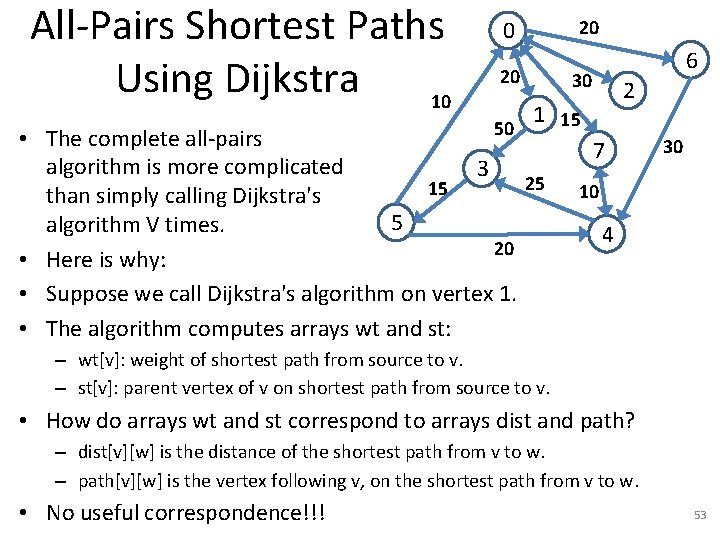 All-Pairs Shortest Paths Using Dijkstra

0
20
6
20
30
2
10
1
15
50
7
30
3
15
25
10
5
4
20

• The complete all-pairs algorithm is more complicated than simply calling Dijkstra's algorithm V times.
• Here is why:
• Suppose we call Dijkstra's algorithm on vertex 1.
• The algorithm computes arrays wt and st:
– wt[v]: weight of shortest path from source to v.
– st[v]: parent vertex of v on shortest path from source to v.
• How do arrays wt and st correspond to arrays dist and path?
– dist[v][w] is the distance of the shortest path from v to w.
– path[v][w] is the vertex following v, on the shortest path from v to w.
• No useful correspondence!!!

53